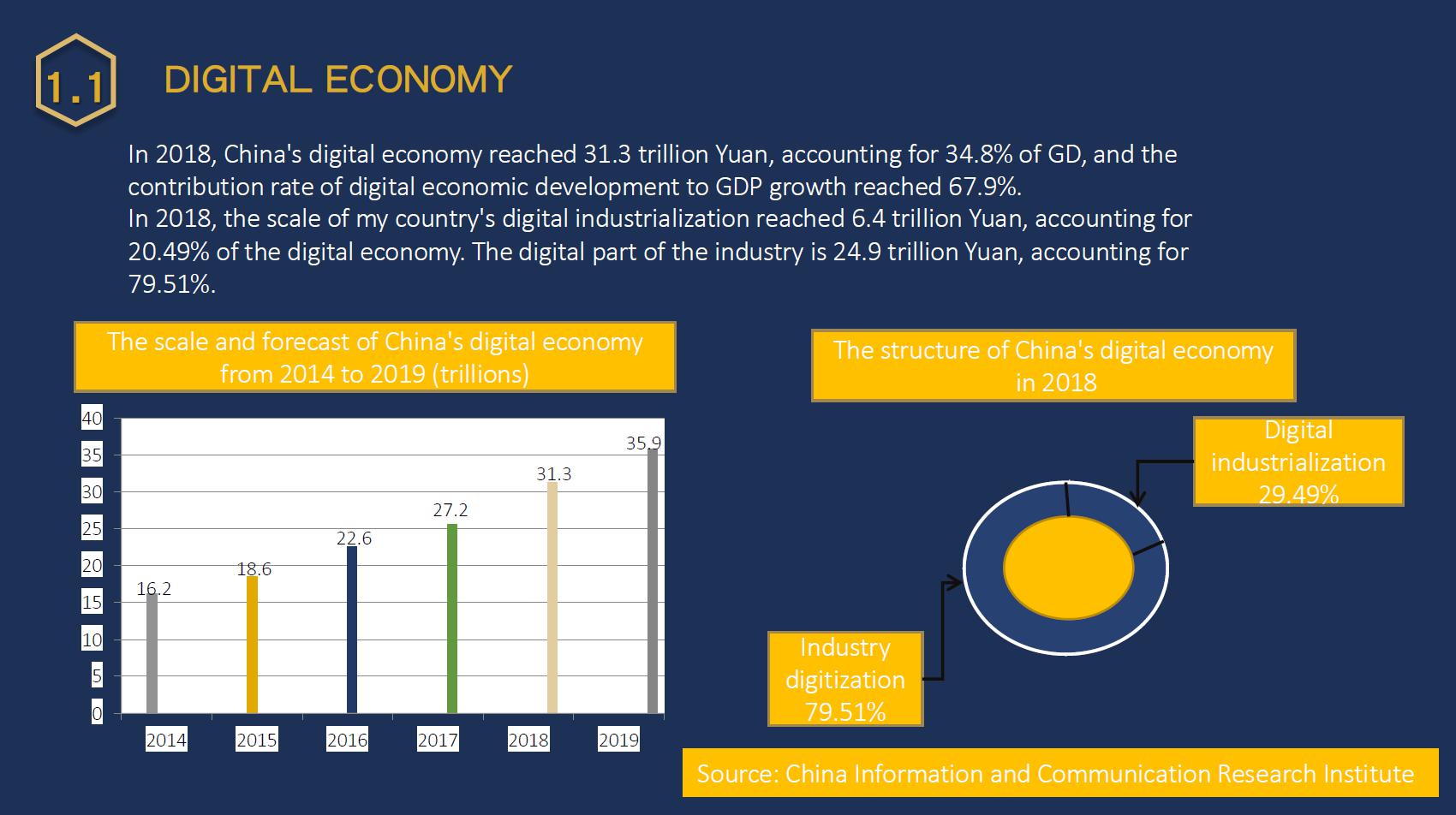 1.1 DIGITAL ECONOMY

In 2018, China's digital economy reached 31.3 trillion Yuan, accounting for 34.8% of GD, and the contribution rate of digital economic development to GDP growth reached 67.9%.
In 2018, the scale of my country's digital industrialization reached 6.4 trillion Yuan, accounting for 20.49% of the digital economy. The digital part of the industry is 24.9 trillion Yuan, accounting for 79.51%.

The scale and forecast of China's digital economy from 2014 to 2019 (trillions)

40
35
30
25
20
15
10
5
0

16.2
18.6
22.6
27.2
31.3
35.9

2014
2015
2016
2017
2018
2019

The structure of China's digital economy in 2018

Digital industrialization 29.49%

Industry digitization 79.51%

Source: China Information and Communication Research Institute